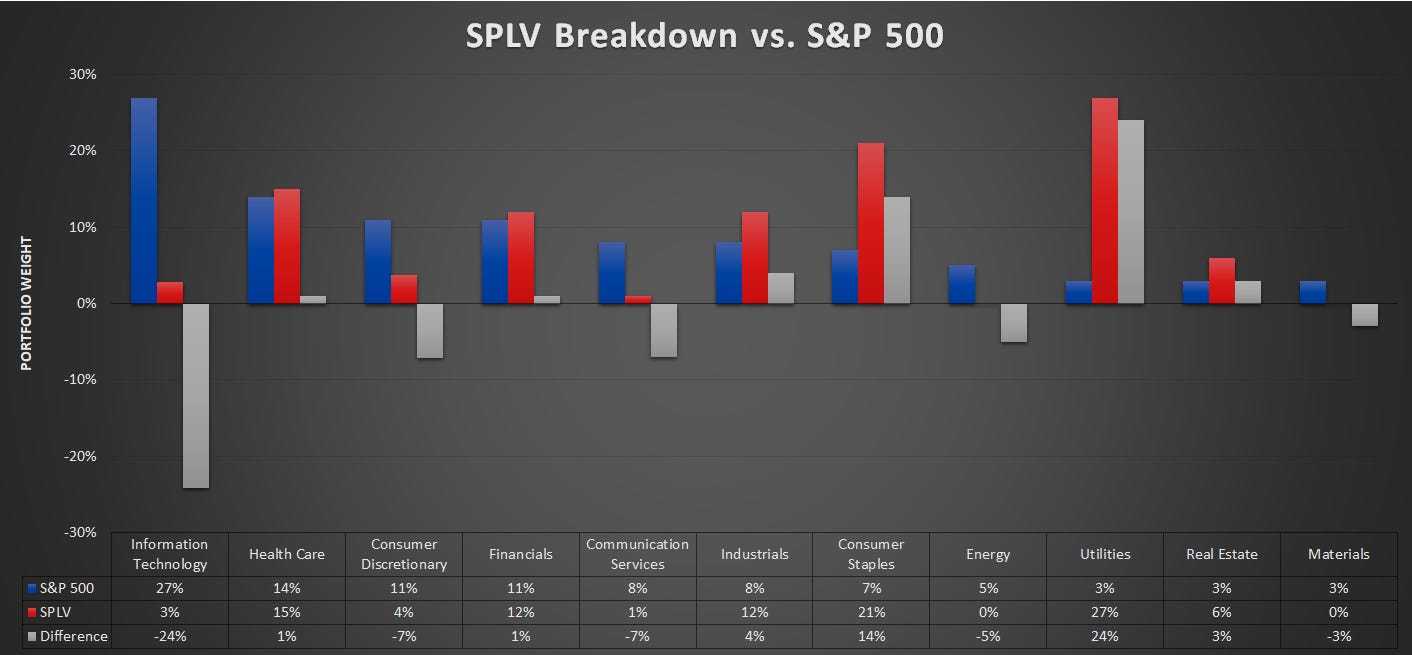 SPLV Breakdown vs. S&P 500

PORTFOLIO WEIGHT

30%
20%
10%
0%
-10%
-20%
-30%

| | Information Technology | Health Care | Consumer Discretionary | Financials | Communication Services | Industrials | Consumer Staples | Energy | Utilities | Real Estate | Materials |
|---|---|---|---|---|---|---|---|---|---|---|---|
| S&P 500 | 27% | 14% | 11% | 11% | 8% | 8% | 7% | 5% | 3% | 3% | 3% |
| SPLV | 3% | 15% | 4% | 12% | 1% | 12% | 21% | 0% | 27% | 6% | 0% |
| Difference | -24% | 1% | -7% | 1% | -7% | 4% | 14% | -5% | 24% | 3% | -3% |